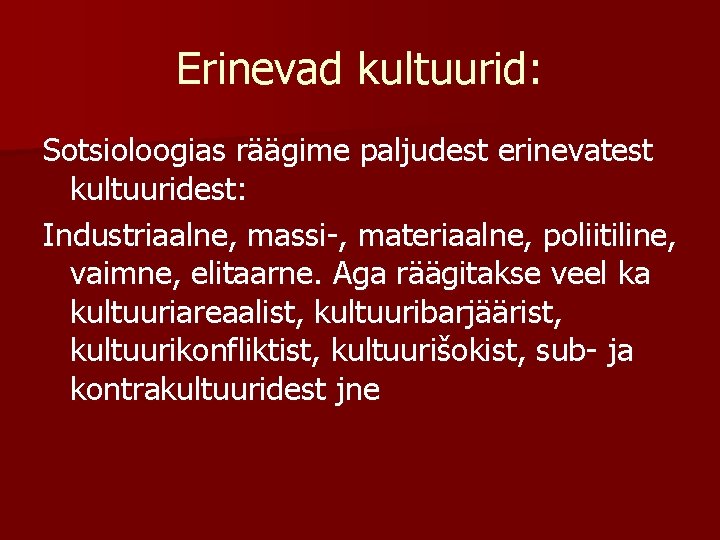 Erinevad kultuurid:

Sotsioloogias räägime paljudest erinevatest kultuuridest:

Industriaalne, massi-, materiaalne, poliitiline, vaimne, elitaarne. Aga räägitakse veel ka kultuuriareaalist, kultuuribarjäärist, kultuurikonfliktist, kultuurišokist, sub- ja kontrakultuuridest jne